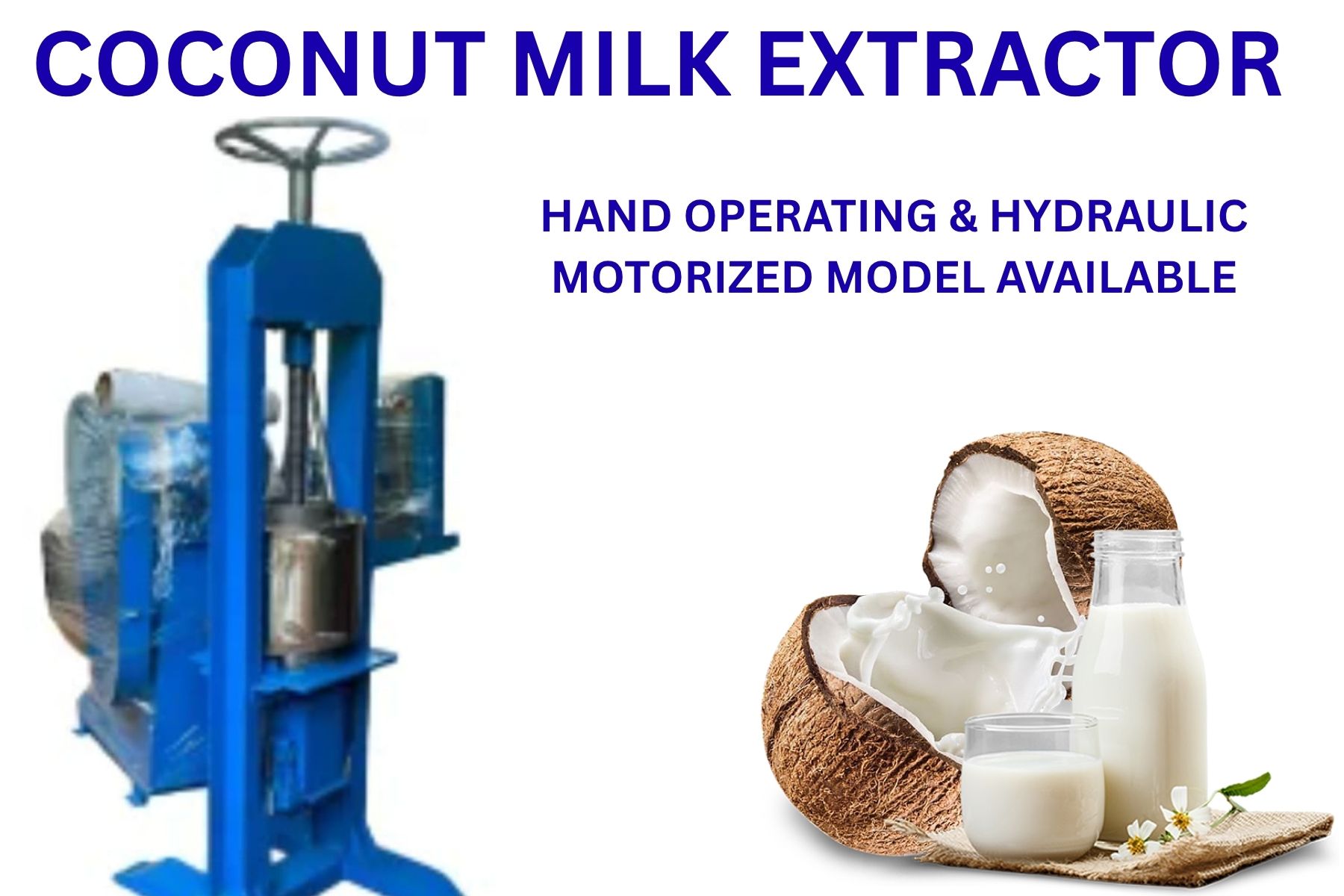 COCONUT MILK EXTRACTOR

HAND OPERATING & HYDRAULIC MOTORIZED MODEL AVAILABLE